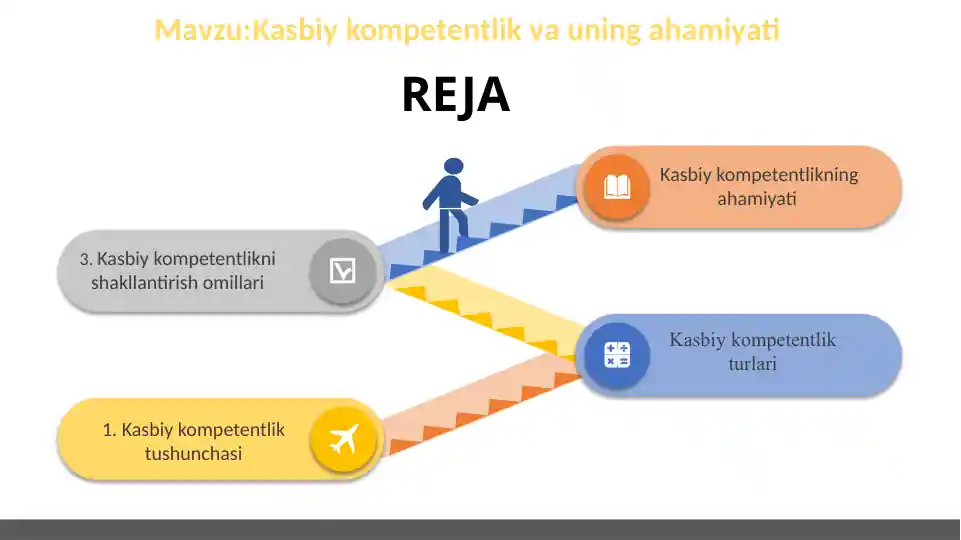 Mavzu:Kasbiy kompetentlik va uning ahamiyati

REJA

Kasbiy kompetentlikning ahamiyati

3. Kasbiy kompetentlikni shakllantirish omillari

Kasbiy kompetentlik turlari

1. Kasbiy kompetentlik tushunchasi